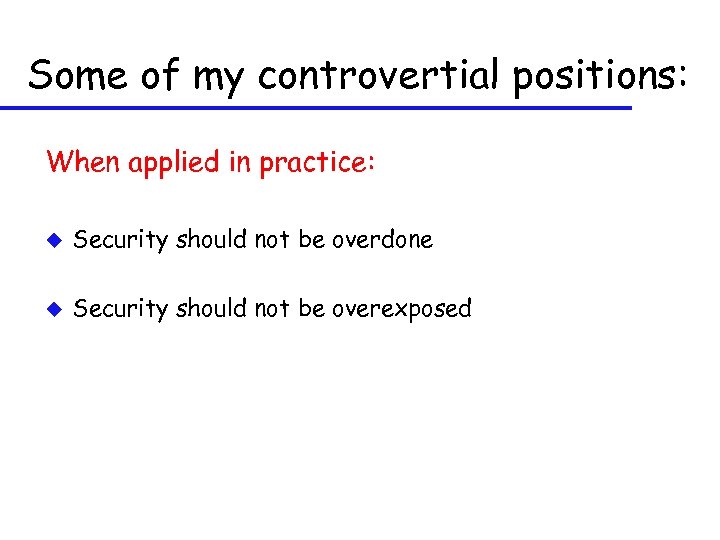 Some of my controvertial positions:

When applied in practice:

Security should not be overdone

Security should not be overexposed